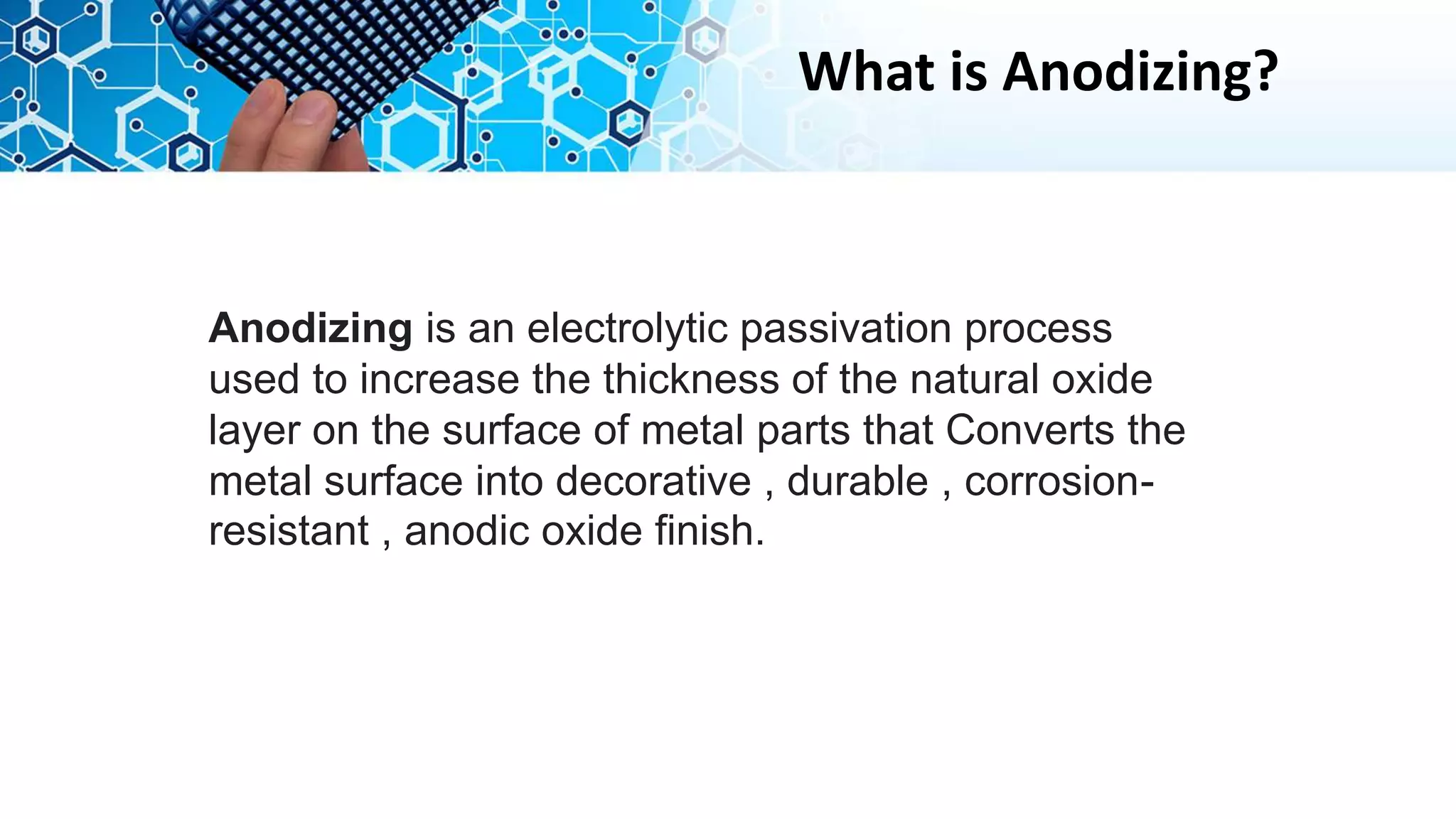 What is Anodizing?

Anodizing is an electrolytic passivation process used to increase the thickness of the natural oxide layer on the surface of metal parts that Converts the metal surface into decorative , durable , corrosion-resistant , anodic oxide finish.